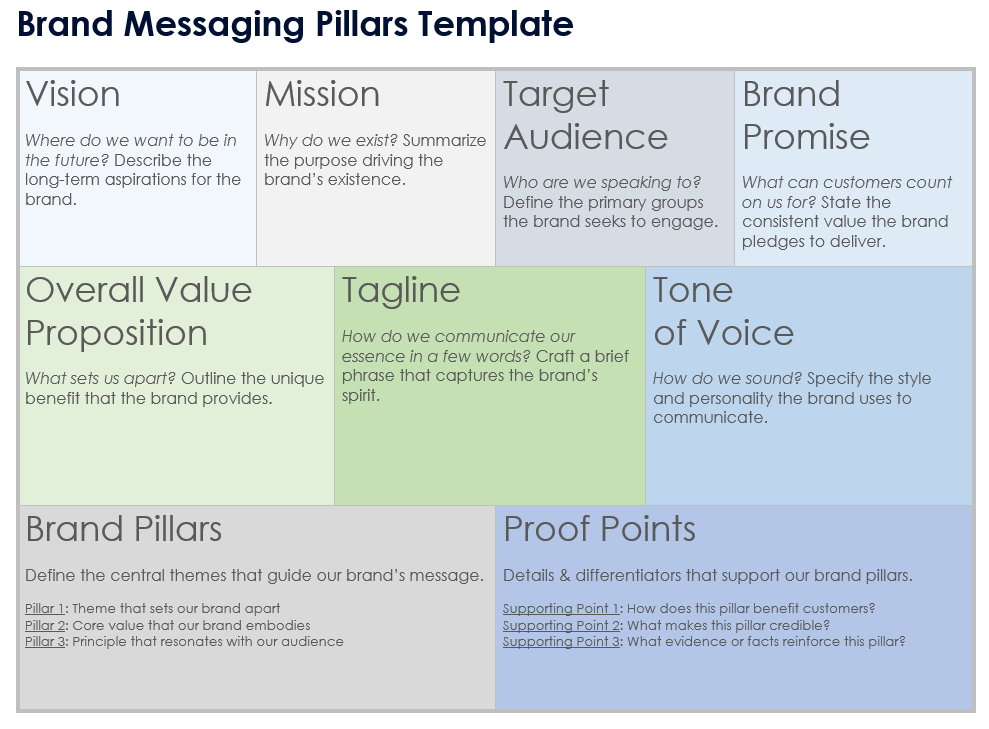 Brand Messaging Pillars Template

Vision

Where do we want to be in the future? Describe the long-term aspirations for the brand.

Mission

Why do we exist? Summarize the purpose driving the brand's existence.

Target Audience

Who are we speaking to? Define the primary groups the brand seeks to engage.

Brand Promise

What can customers count on us for? State the consistent value the brand pledges to deliver.

Overall Value Proposition

What sets us apart? Outline the unique benefit that the brand provides.

Tagline

How do we communicate our essence in a few words? Craft a brief phrase that captures the brand's spirit.

Tone of Voice

How do we sound? Specify the style and personality the brand uses to communicate.

Brand Pillars

Define the central themes that guide our brand's message.

Pillar 1: Theme that sets our brand apart
Pillar 2: Core value that our brand embodies
Pillar 3: Principle that resonates with our audience

Proof Points

Details & differentiators that support our brand pillars.

Supporting Point 1: How does this pillar benefit customers?
Supporting Point 2: What makes this pillar credible?
Supporting Point 3: What evidence or facts reinforce this pillar?